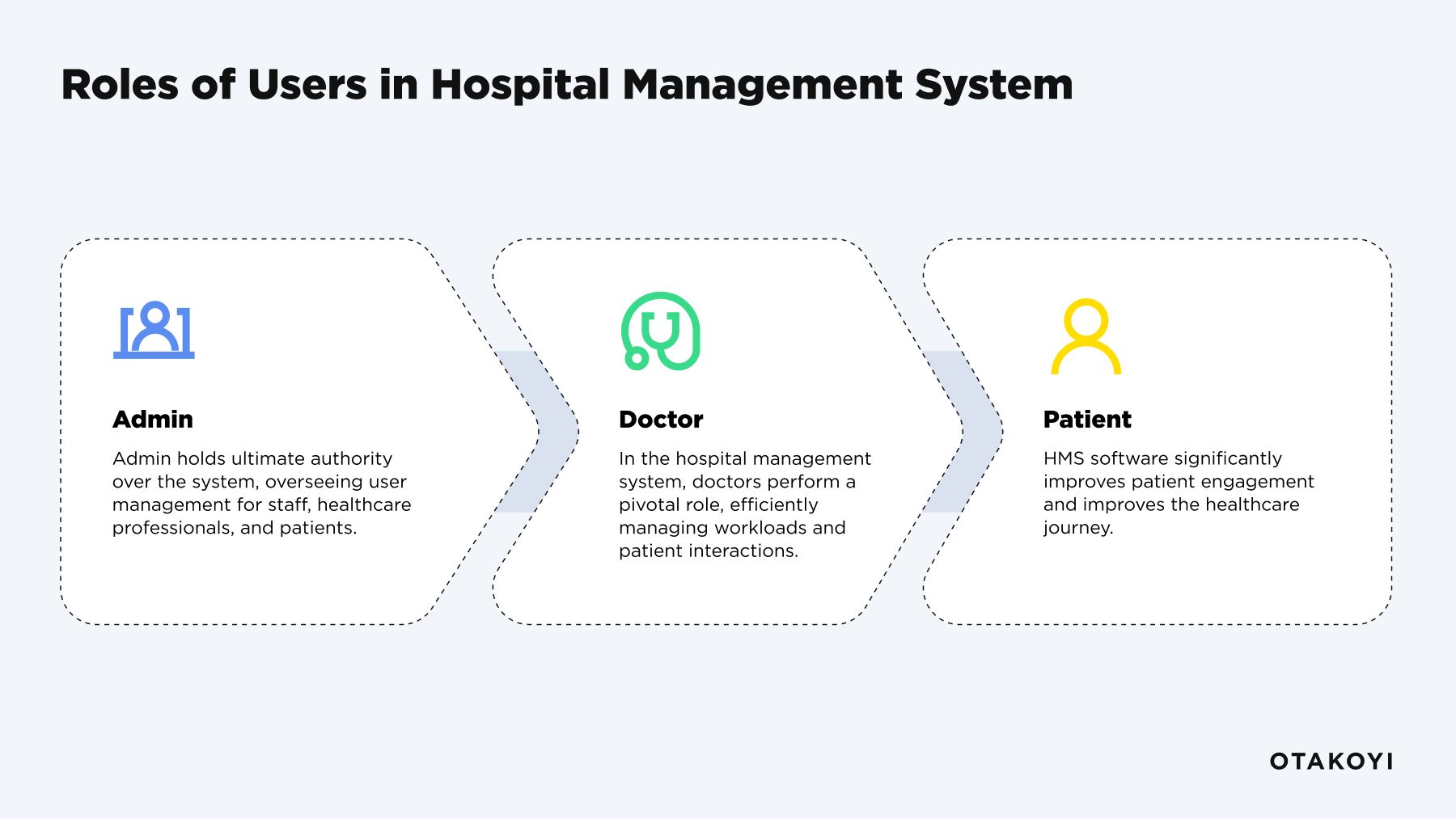 Roles of Users in Hospital Management System

Admin

Admin holds ultimate authority over the system, overseeing user management for staff, healthcare professionals, and patients.

Doctor

In the hospital management system, doctors perform a pivotal role, efficiently managing workloads and patient interactions.

Patient

HMS software significantly improves patient engagement and improves the healthcare journey.

OTAKOYI